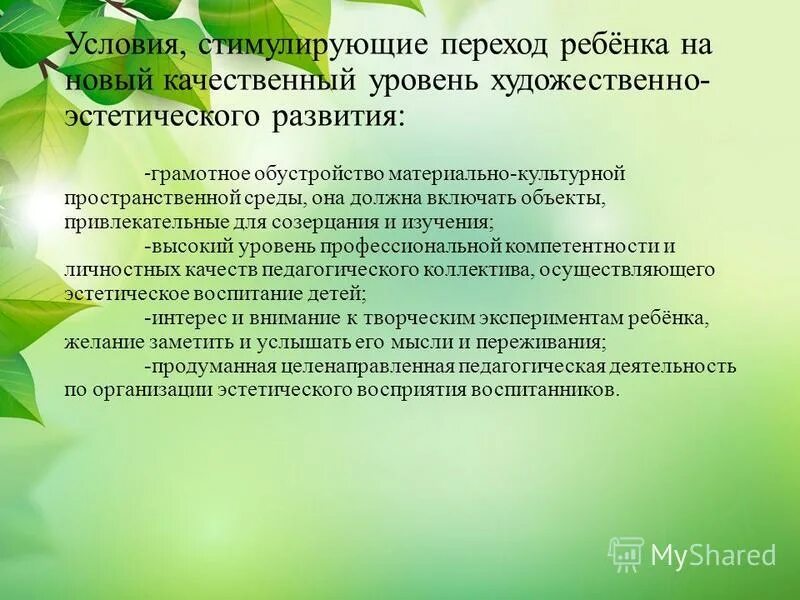 Условия, стимулирующие переход ребёнка на новый качественный уровень художественно-эстетического развития:

-грамотное обустройство материально-культурной пространственной среды, она должна включать объекты, привлекательные для созерцания и изучения;
-высокий уровень профессиональной компетентности и личностных качеств педагогического коллектива, осуществляющего эстетическое воспитание детей;
-интерес и внимание к творческим экспериментам ребёнка, желание заметить и услышать его мысли и переживания;
-продуманная целенаправленная педагогическая деятельность по организации эстетического восприятия воспитанников.

MyShared